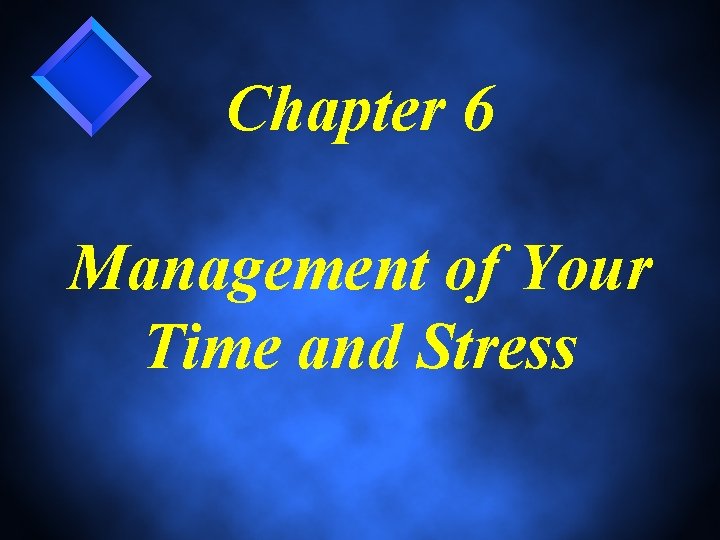 Chapter 6

Management of Your Time and Stress